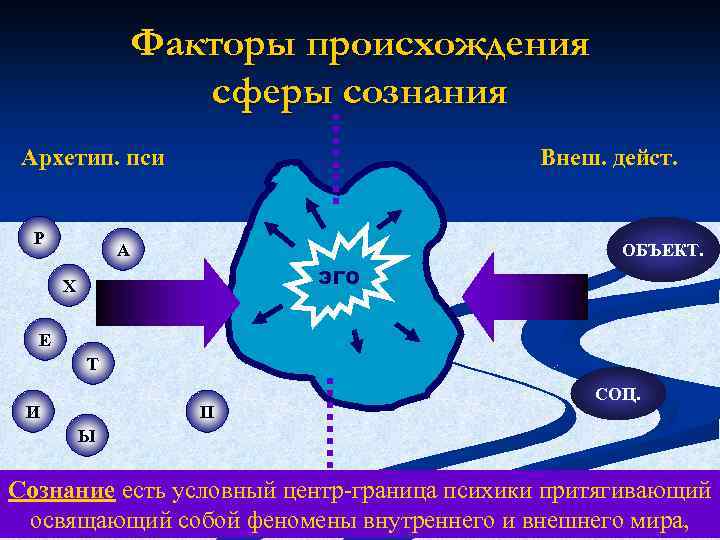 Факторы происхождения сферы сознания

Архетип. пси

Внеш. дейст.

Р

А

Х

Е

Т

И

Ы

П

ЭГО

ОБЪЕКТ.

СОЦ.

Сознание есть условный центр-граница психики притягивающий освящающий собой феномены внутреннего и внешнего мира,